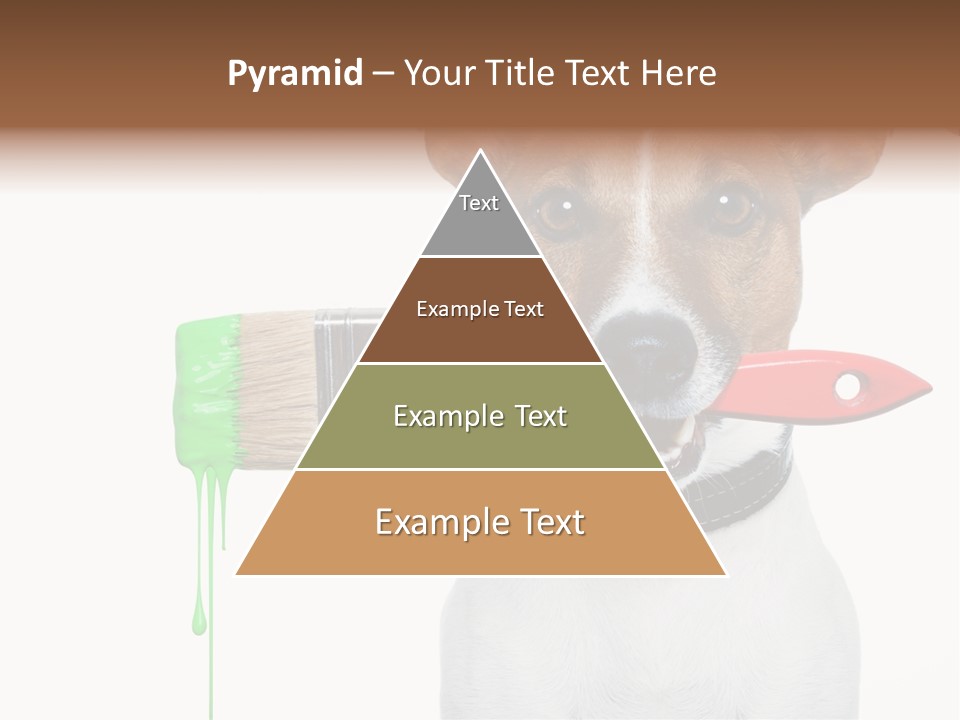 Pyramid – Your Title Text Here

Text

Example Text

Example Text

Example Text